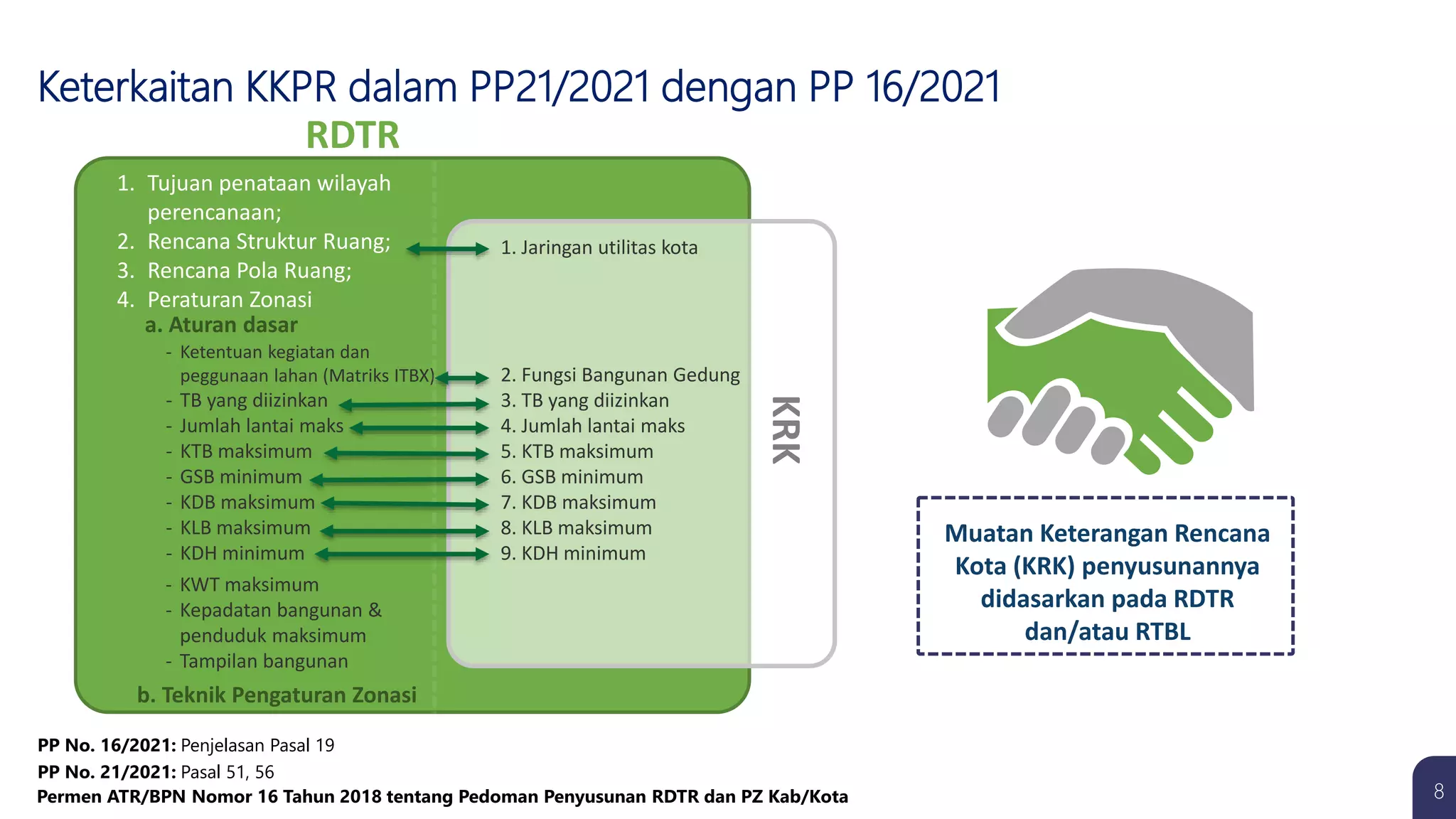 Keterkaitan KKPR dalam PP21/2021 dengan PP 16/2021

RDTR

1. Tujuan penataan wilayah perencanaan;
2. Rencana Struktur Ruang;
3. Rencana Pola Ruang;
4. Peraturan Zonasi
a. Aturan dasar
- Ketentuan kegiatan dan peggunaan lahan (Matriks ITBX)
- TB yang diizinkan
- Jumlah lantai maks
- KTB maksimum
- GSB minimum
- KDB maksimum
- KLB maksimum
- KDH minimum
- KWT maksimum
- Kepadatan bangunan & penduduk maksimum
- Tampilan bangunan
b. Teknik Pengaturan Zonasi

1. Jaringan utilitas kota
2. Fungsi Bangunan Gedung
3. TB yang diizinkan
4. Jumlah lantai maks
5. KTB maksimum
6. GSB minimum
7. KDB maksimum
8. KLB maksimum
9. KDH minimum

KRK

Muatan Keterangan Rencana Kota (KRK) penyusunannya didasarkan pada RDTR dan/atau RTBL

PP No. 16/2021: Penjelasan Pasal 19
PP No. 21/2021: Pasal 51, 56
Permen ATR/BPN Nomor 16 Tahun 2018 tentang Pedoman Penyusunan RDTR dan PZ Kab/Kota

8